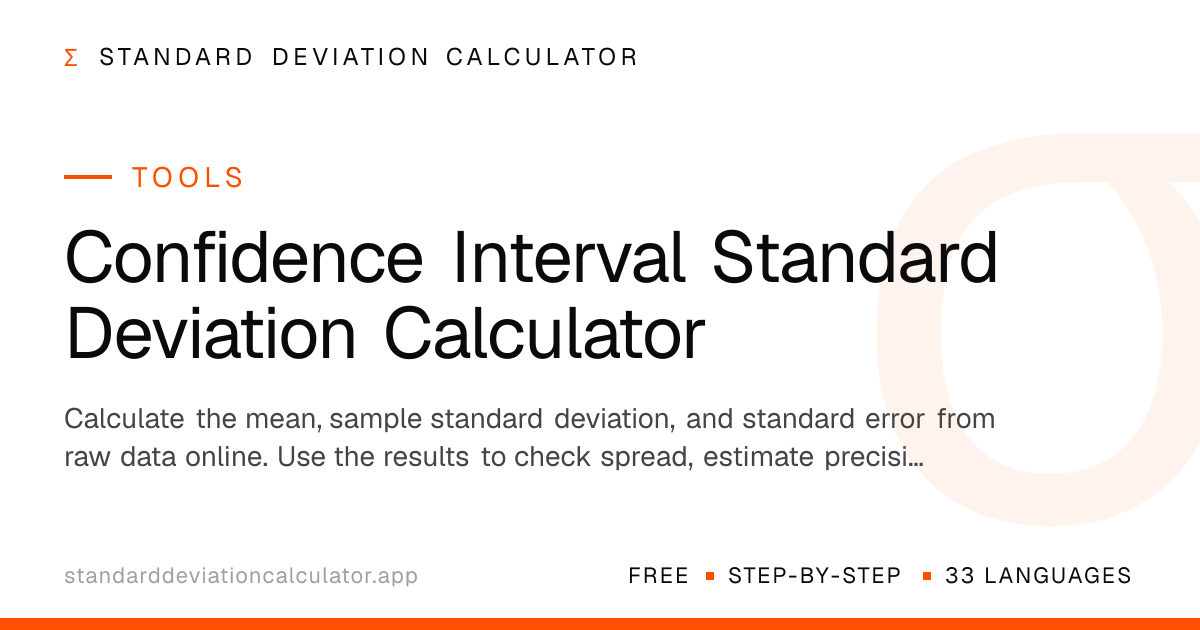 Σ STANDARD DEVIATION CALCULATOR

TOOLS

Confidence Interval Standard Deviation Calculator

Calculate the mean, sample standard deviation, and standard error from raw data online. Use the results to check spread, estimate precisi…

standarddeviationcalculator.app

FREE ▪ STEP-BY-STEP ▪ 33 LANGUAGES